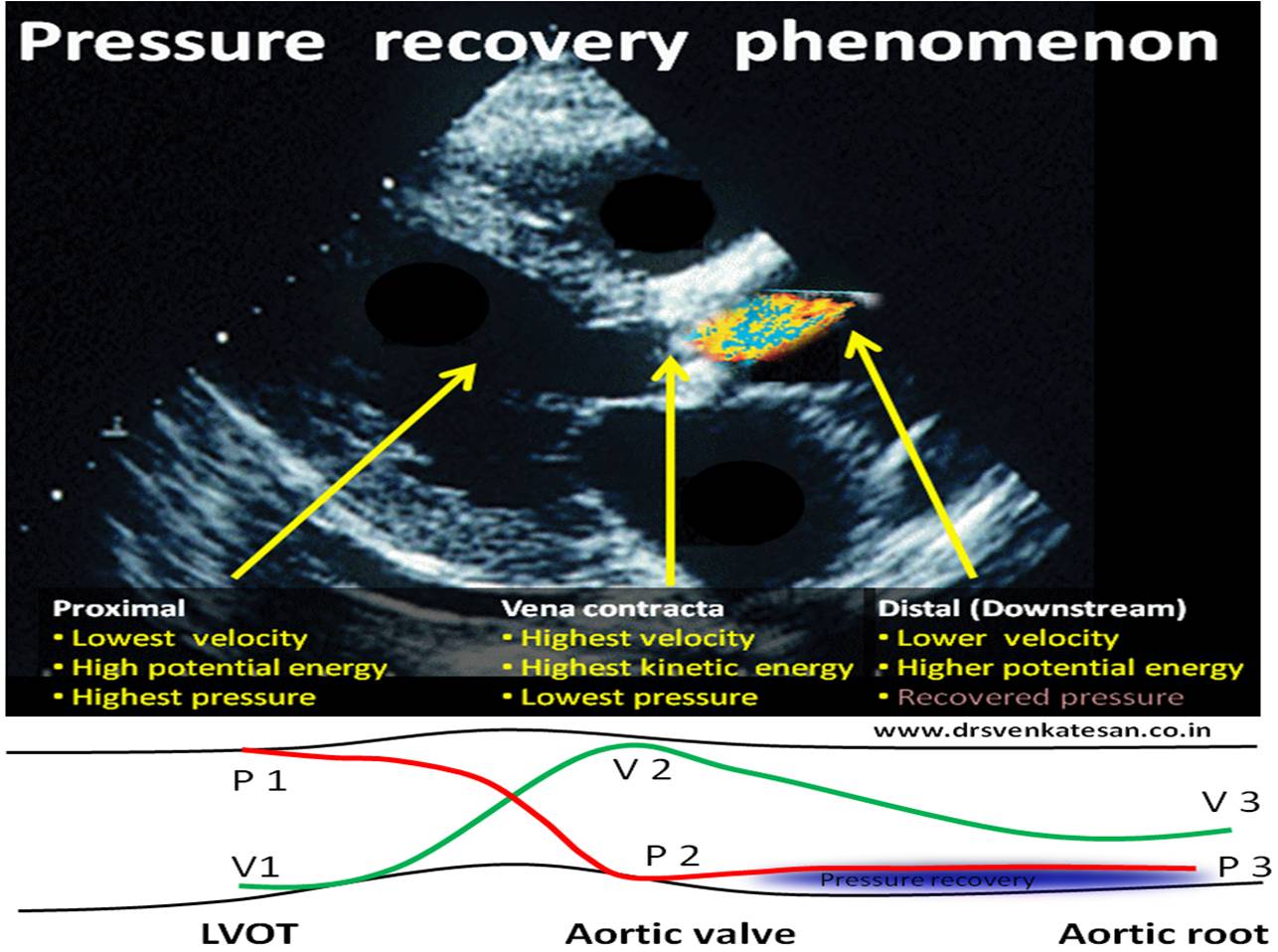 Pressure recovery phenomenon

Proximal
• Lowest velocity
• High potential energy
• Highest pressure

Vena contracta
• Highest velocity
• Highest kinetic energy
• Lowest pressure

Distal (Downstream)
• Lower velocity
• Higher potential energy
• Recovered pressure

www.drsvenkatesan.co.in

P 1
V 2
V 3
V1
P 2
Pressure recovery
P 3

LVOT
Aortic valve
Aortic root